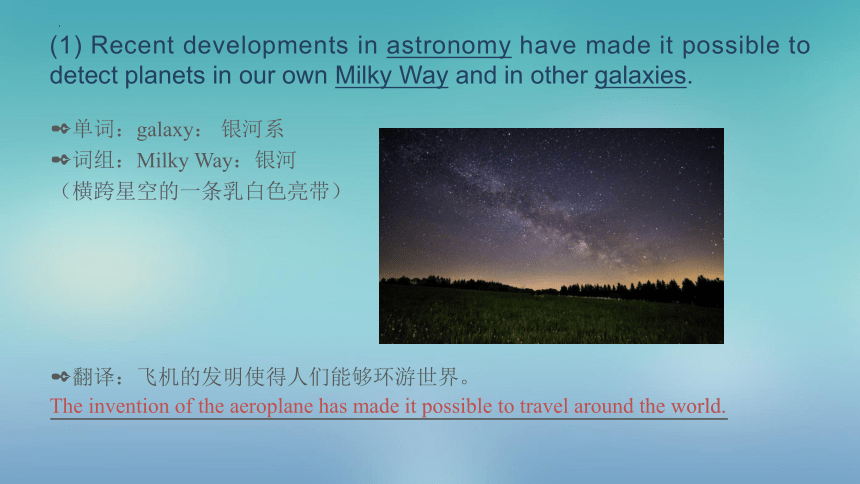 (1) Recent developments in astronomy have made it possible to detect planets in our own Milky Way and in other galaxies.

单词：galaxy： 银河系
词组：Milky Way：银河
（横跨星空的一条乳白色亮带）

翻译：飞机的发明使得人们能够环游世界。
The invention of the aeroplane has made it possible to travel around the world.